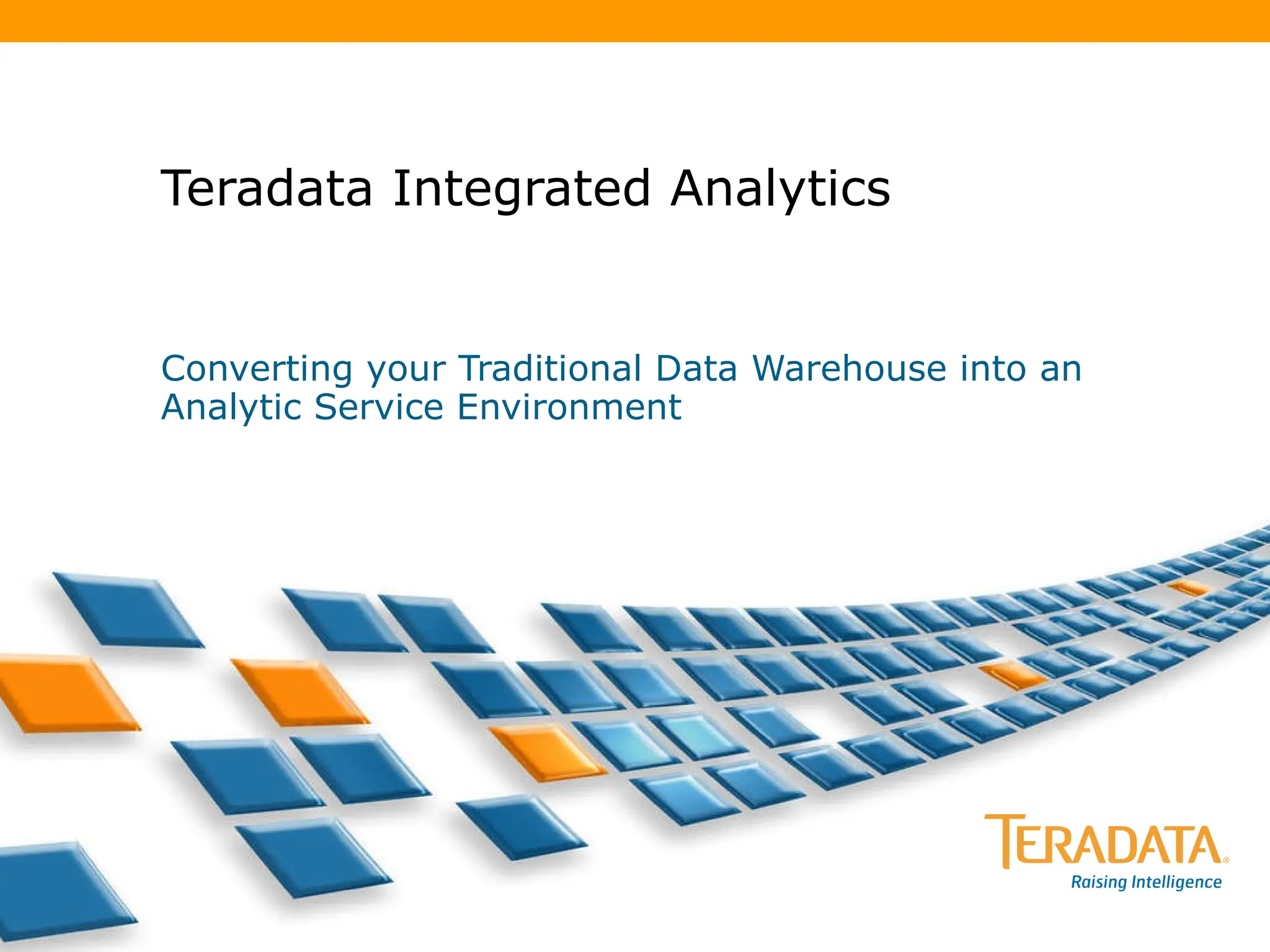 Teradata Integrated Analytics

Converting your Traditional Data Warehouse into an Analytic Service Environment

TERADATA®
Raising Intelligence